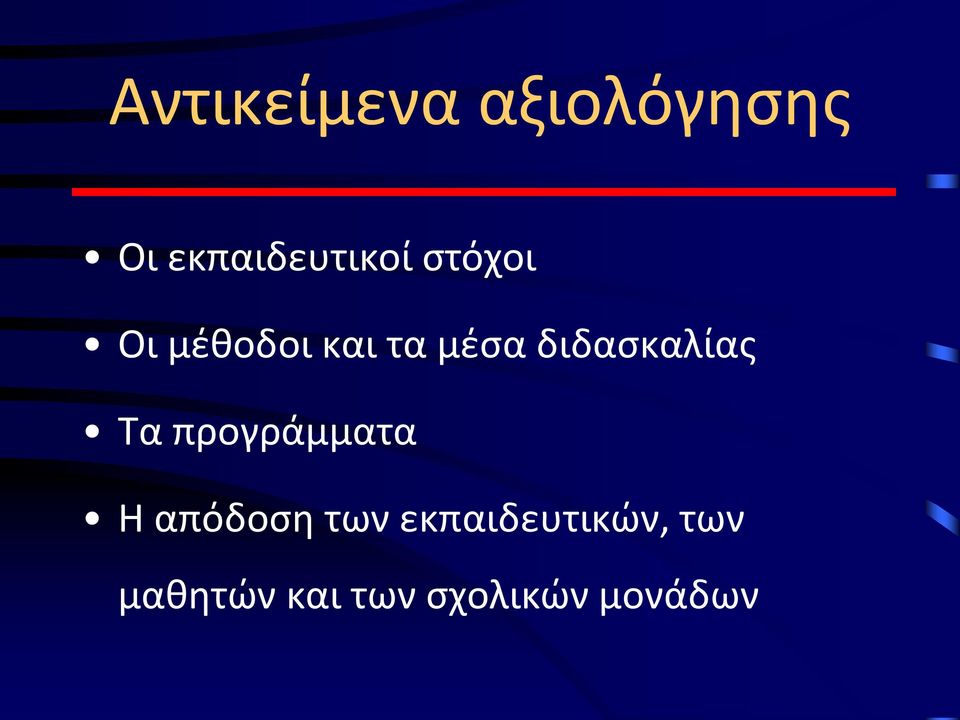 Αντικείμενα αξιολόγησης

• Οι εκπαιδευτικοί στόχοι

• Οι μέθοδοι και τα μέσα διδασκαλίας

• Τα προγράμματα

• Η απόδοση των εκπαιδευτικών, των μαθητών και των σχολικών μονάδων